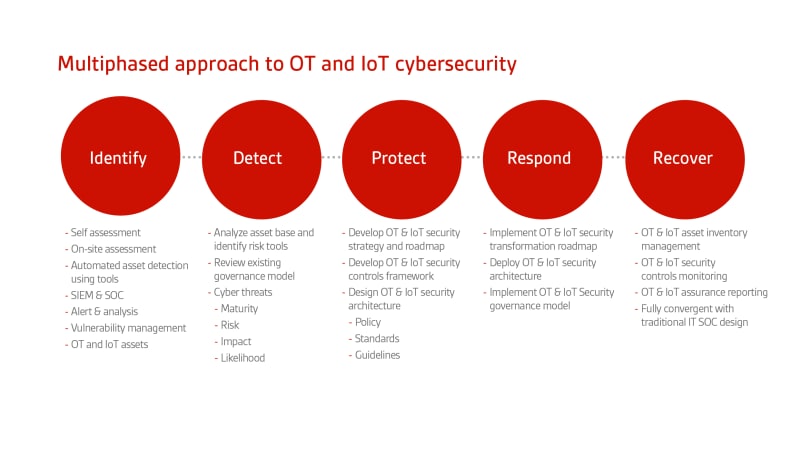 Multiphased approach to OT and IoT cybersecurity

Identify

- Self assessment
- On-site assessment
- Automated asset detection using tools
- SIEM & SOC
- Alert & analysis
- Vulnerability management
- OT and IoT assets

Detect

- Analyze asset base and identify risk tools
- Review existing governance model
- Cyber threats
- Maturity
- Risk
- Impact
- Likelihood

Protect

- Develop OT & IoT security strategy and roadmap
- Develop OT & IoT security controls framework
- Design OT & IoT security architecture
- Policy
- Standards
- Guidelines

Respond

- Implement OT & IoT security transformation roadmap
- Deploy OT & IoT security architecture
- Implement OT & IoT Security governance model

Recover

- OT & IoT asset inventory management
- OT & IoT security controls monitoring
- OT & IoT assurance reporting
- Fully convergent with traditional IT SOC design